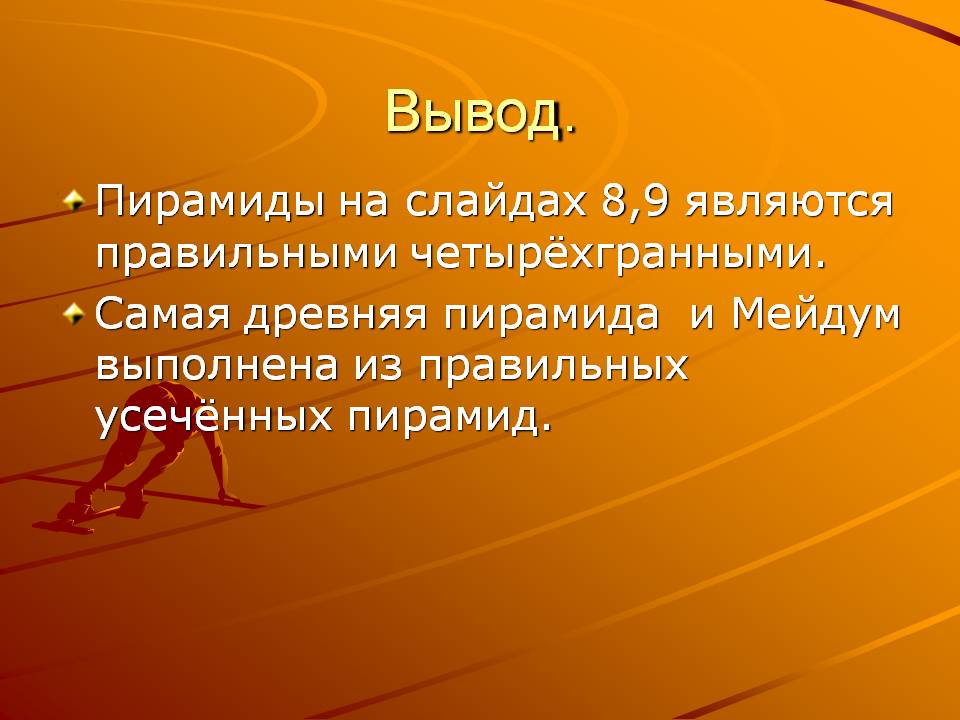 Вывод.

Пирамиды на слайдах 8,9 являются правильными четырёхгранными.

Самая древняя пирамида  и Мейдум выполнена из правильных усечённых пирамид.